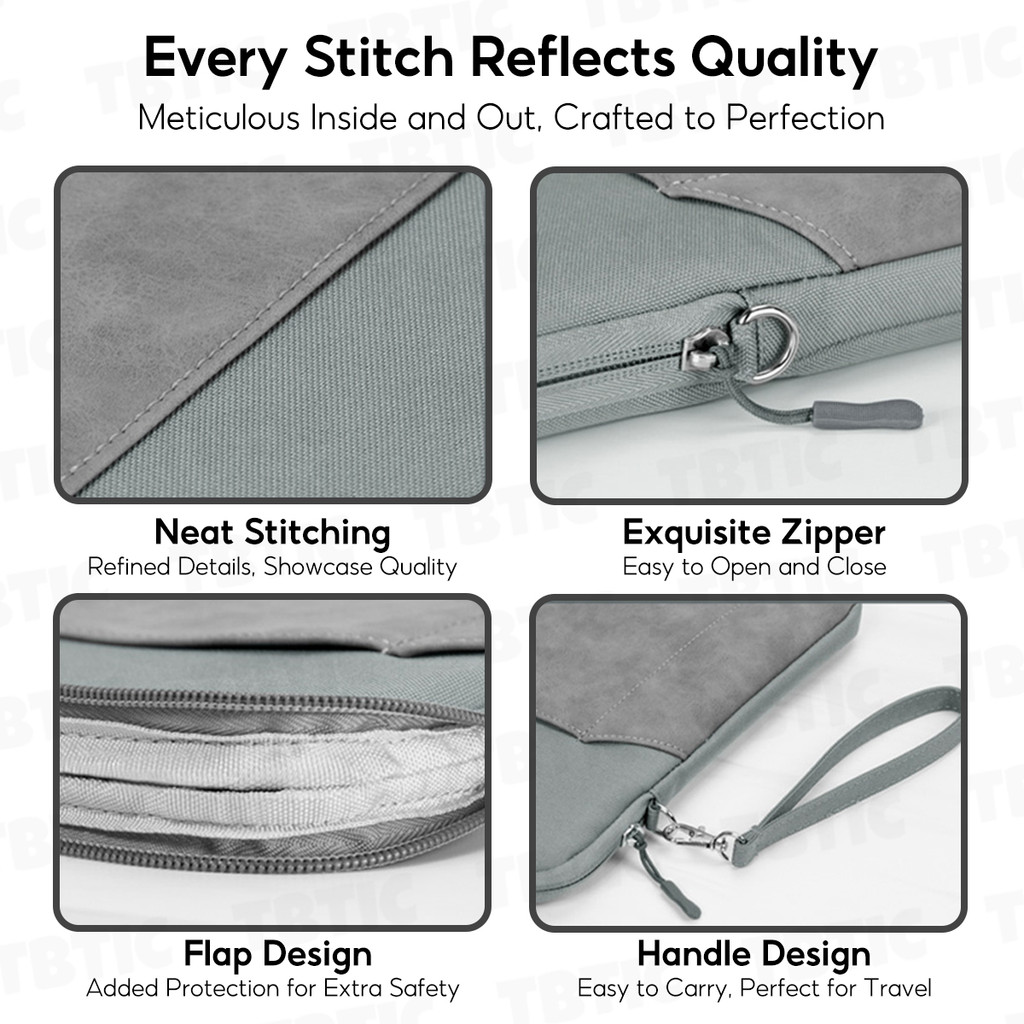 Every Stitch Reflects Quality
Meticulous Inside and Out, Crafted to Perfection

Neat Stitching
Refined Details, Showcase Quality

Exquisite Zipper
Easy to Open and Close

Flap Design
Added Protection for Extra Safety

Handle Design
Easy to Carry, Perfect for Travel

TBTIC